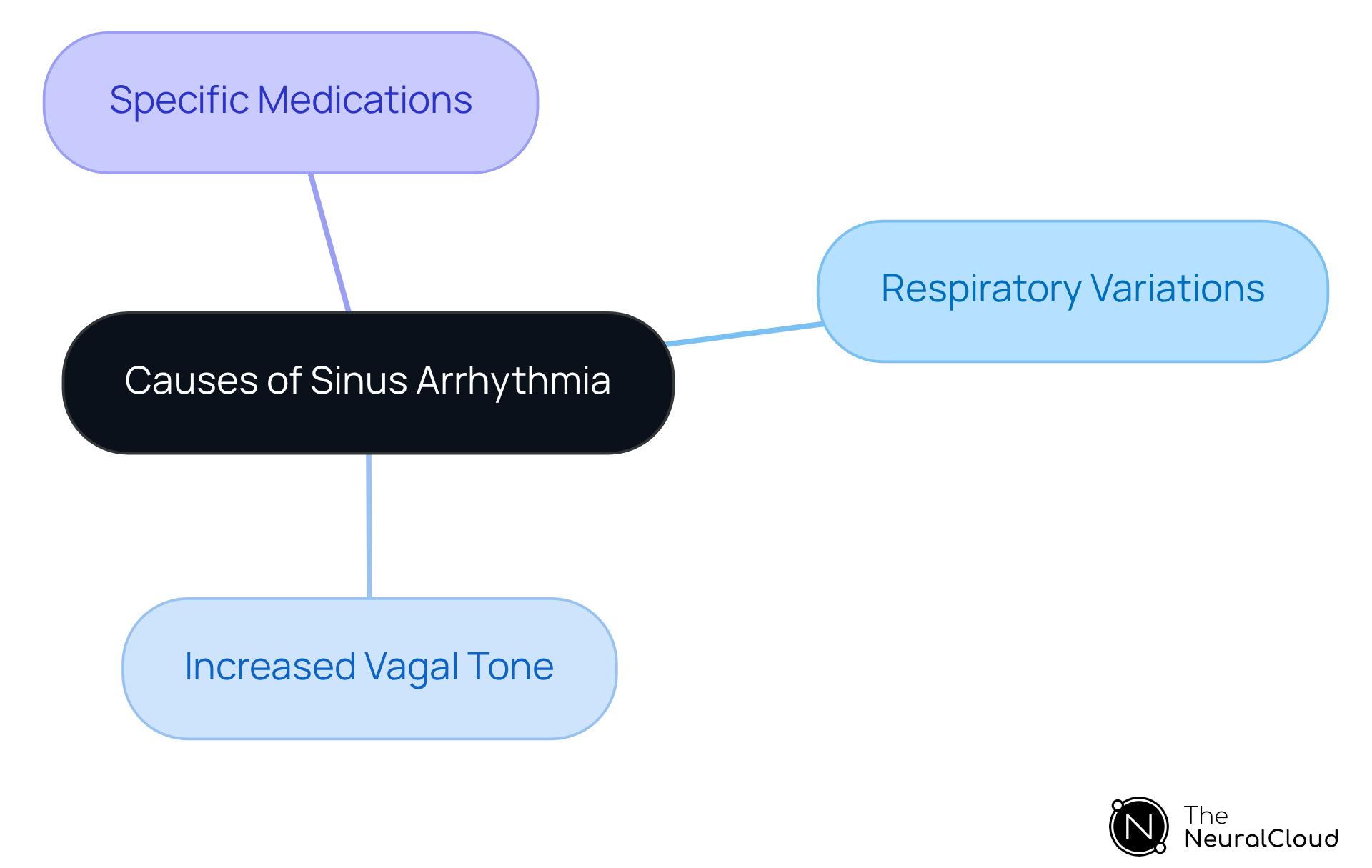 Specific Medications

Respiratory Variations

Causes of Sinus Arrhythmia

Increased Vagal Tone

N

The
NeuralCloud